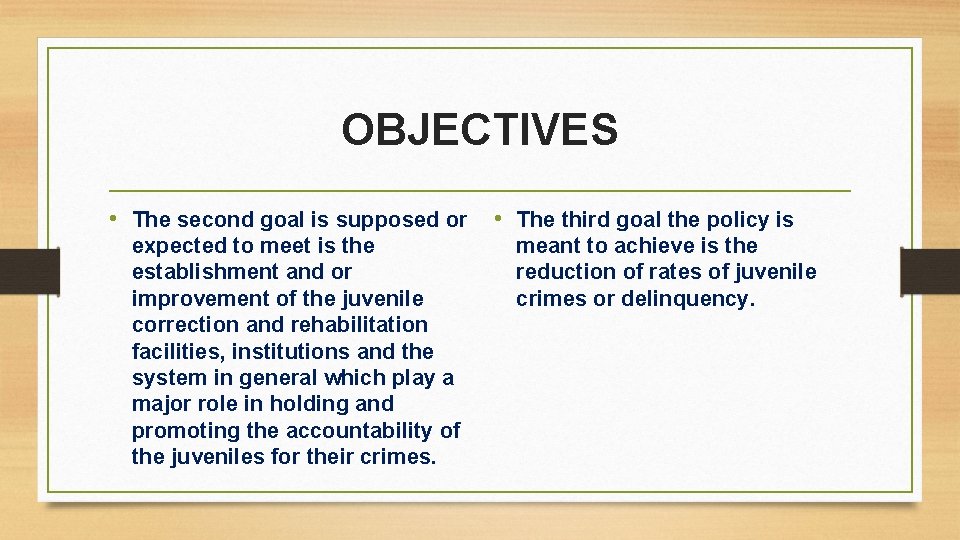 OBJECTIVES

• The second goal is supposed or expected to meet is the establishment and or improvement of the juvenile correction and rehabilitation facilities, institutions and the system in general which play a major role in holding and promoting the accountability of the juveniles for their crimes.

• The third goal the policy is meant to achieve is the reduction of rates of juvenile crimes or delinquency.